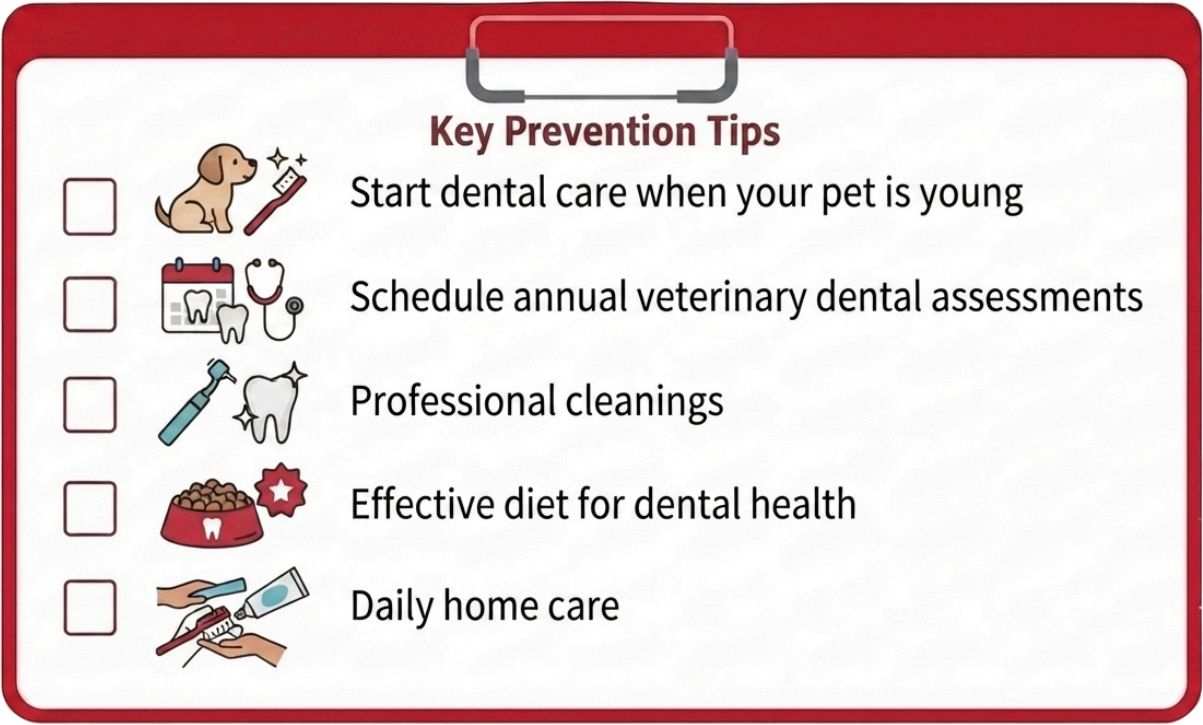 Key Prevention Tips

Start dental care when your pet is young

Schedule annual veterinary dental assessments

Professional cleanings

Effective diet for dental health

Daily home care